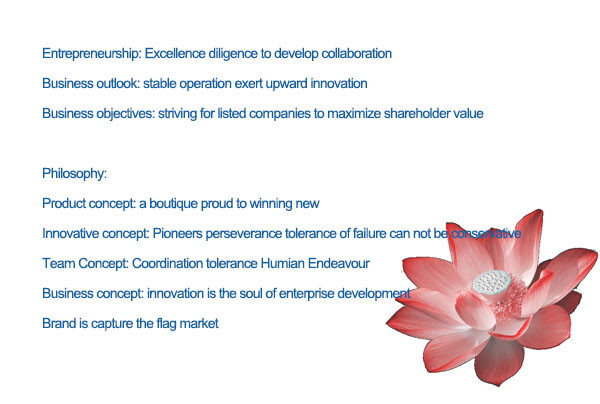 Entrepreneurship: Excellence diligence to develop collaboration

Business outlook: stable operation exert upward innovation

Business objectives: striving for listed companies to maximize shareholder value

Philosophy:

Product concept: a boutique proud to winning new

Innovative concept: Pioneers perseverance tolerance of failure can not be conservative

Team Concept: Coordination tolerance Humian Endeavour

Business concept: innovation is the soul of enterprise development

Brand is capture the flag market